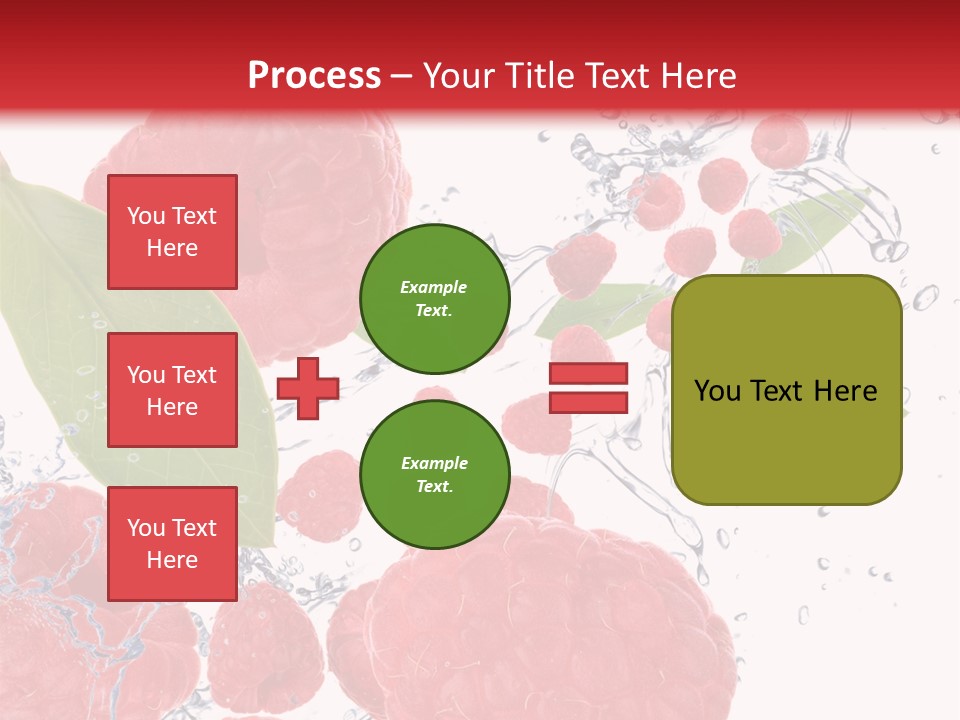 Process – Your Title Text Here

You Text Here

You Text Here

You Text Here

Example Text.

Example Text.

You Text Here